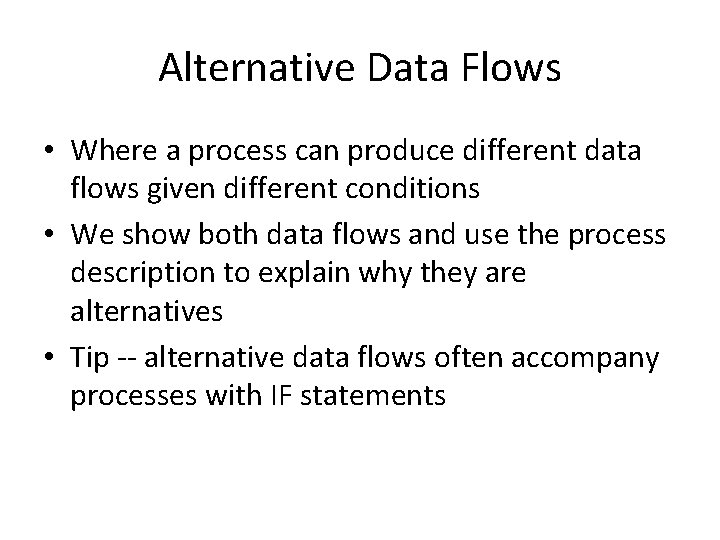 Alternative Data Flows

• Where a process can produce different data flows given different conditions
• We show both data flows and use the process description to explain why they are alternatives
• Tip -- alternative data flows often accompany processes with IF statements